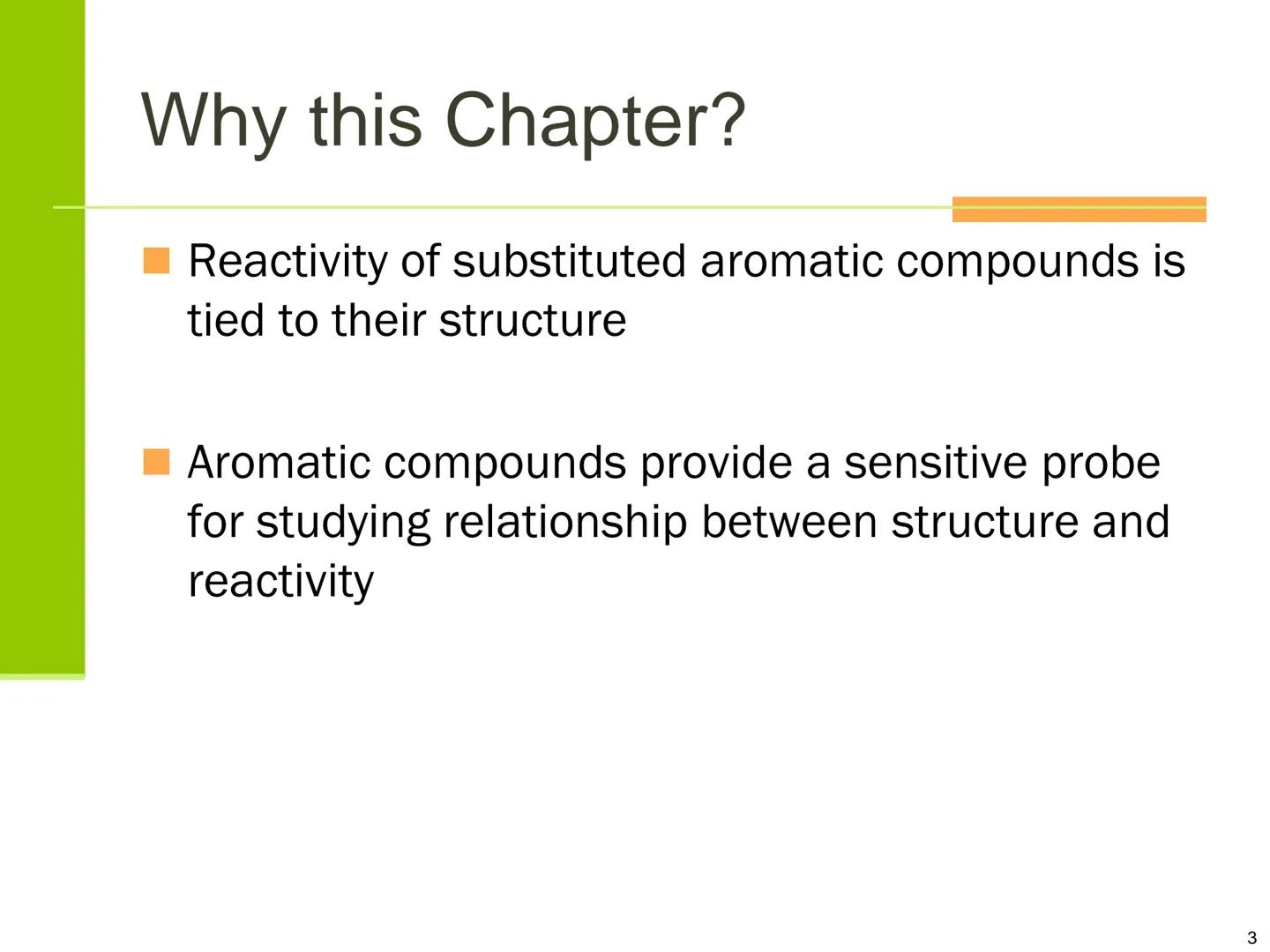 Why this Chapter?

Reactivity of substituted aromatic compounds is tied to their structure

Aromatic compounds provide a sensitive probe for studying relationship between structure and reactivity

3